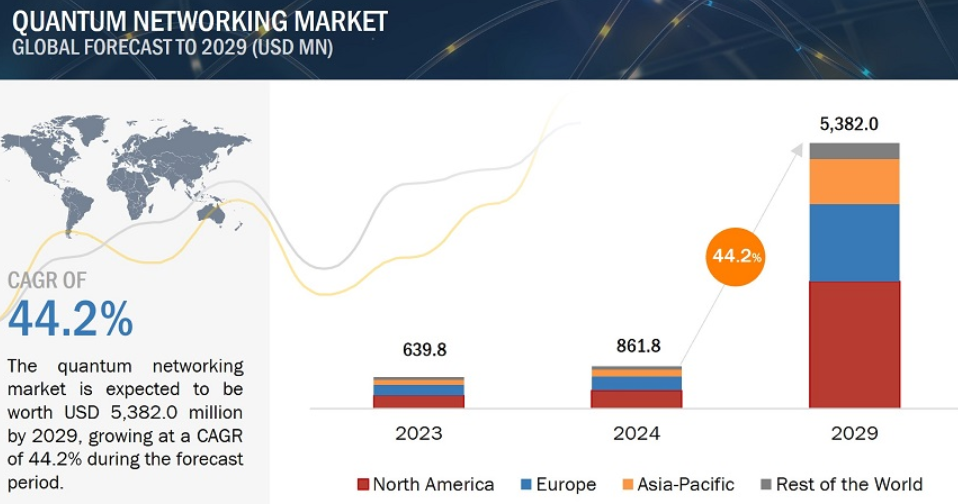 QUANTUM NETWORKING MARKET
GLOBAL FORECAST TO 2029 (USD MN)

CAGR OF
44.2%

The quantum networking market is expected to be worth USD 5,382.0 million by 2029, growing at a CAGR of 44.2% during the forecast period.

639.8
861.8
5,382.0
44.2%

2023
2024
2029

North America
Europe
Asia-Pacific
Rest of the World